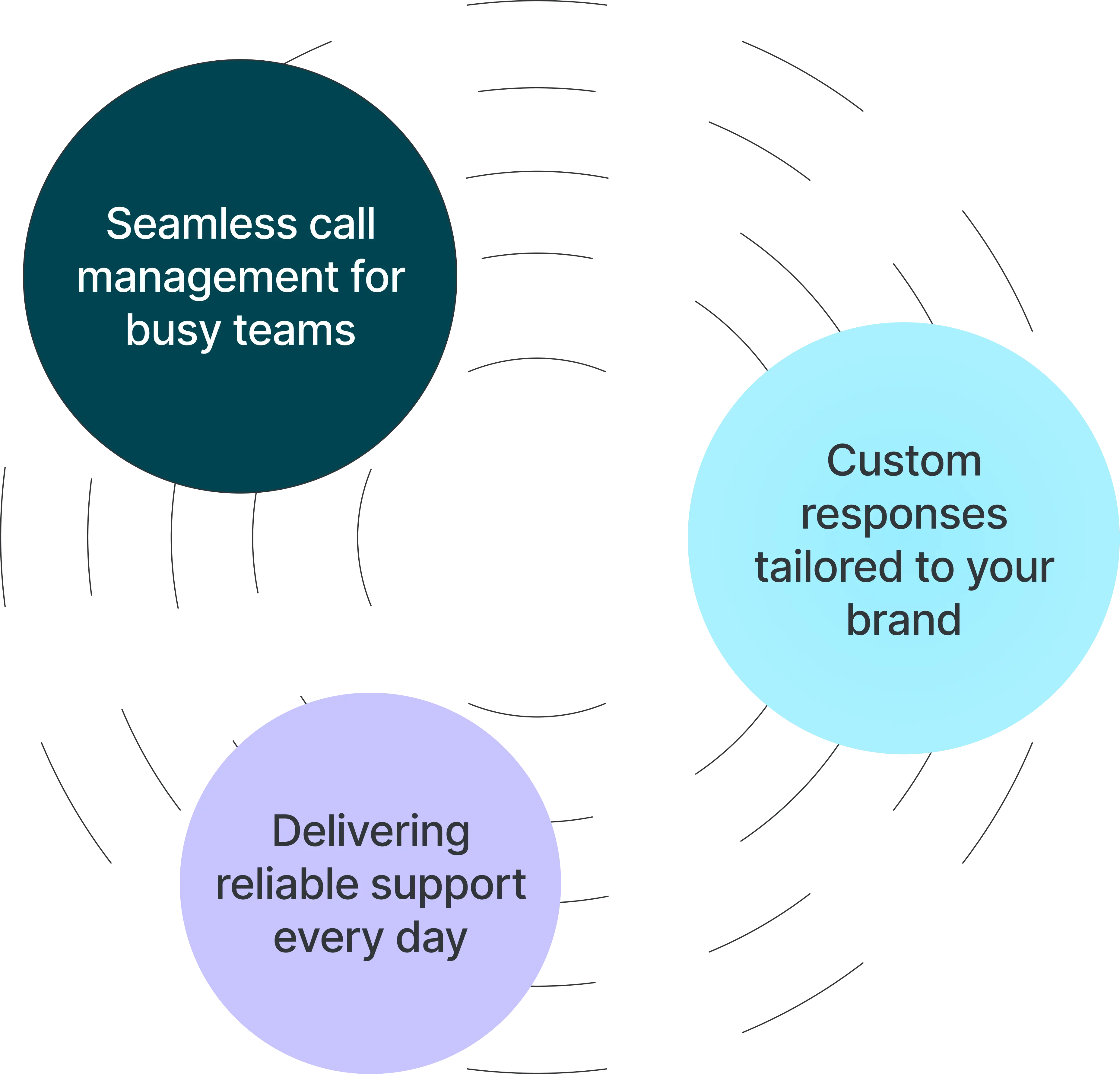 Seamless call management for busy teams

Custom responses tailored to your brand

Delivering reliable support every day